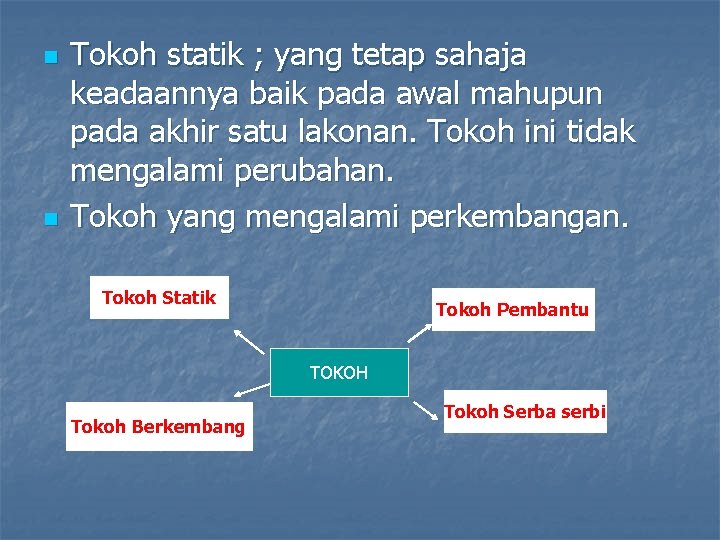 Tokoh statik ; yang tetap sahaja keadaannya baik pada awal mahupun pada akhir satu lakonan. Tokoh ini tidak mengalami perubahan.

Tokoh yang mengalami perkembangan.

Tokoh Statik

Tokoh Pembantu

TOKOH

Tokoh Berkembang

Tokoh Serba serbi